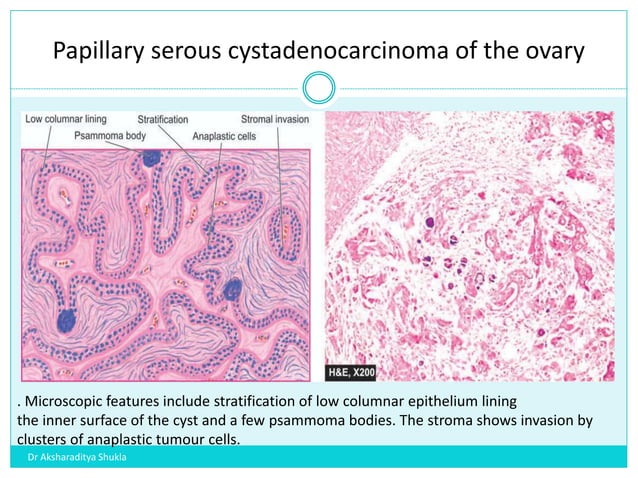 Papillary serous cystadenocarcinoma of the ovary

Low columnar lining
Stratification
Stromal invasion
Psammoma body
Anaplastic cells

H&E, X200

. Microscopic features include stratification of low columnar epithelium lining the inner surface of the cyst and a few psammoma bodies. The stroma shows invasion by clusters of anaplastic tumour cells.

Dr Aksharaditya Shukla